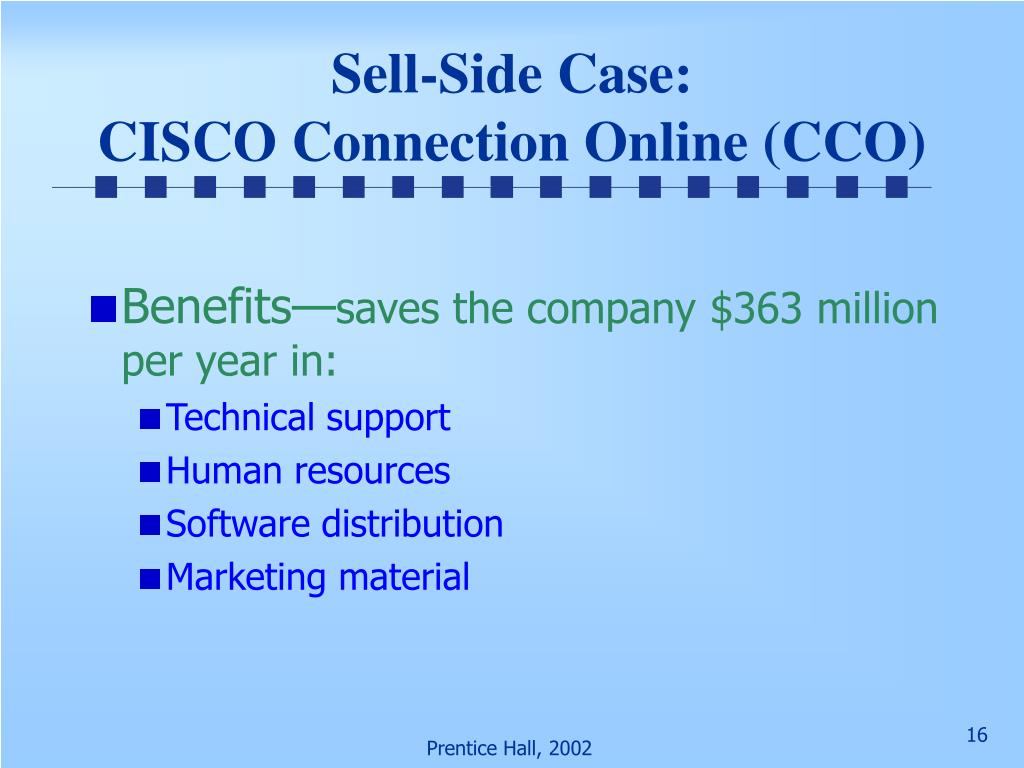 Sell-Side Case:
CISCO Connection Online (CCO)

Benefits—saves the company \$363 million per year in:

Technical support

Human resources

Software distribution

Marketing material

Prentice Hall, 2002

16